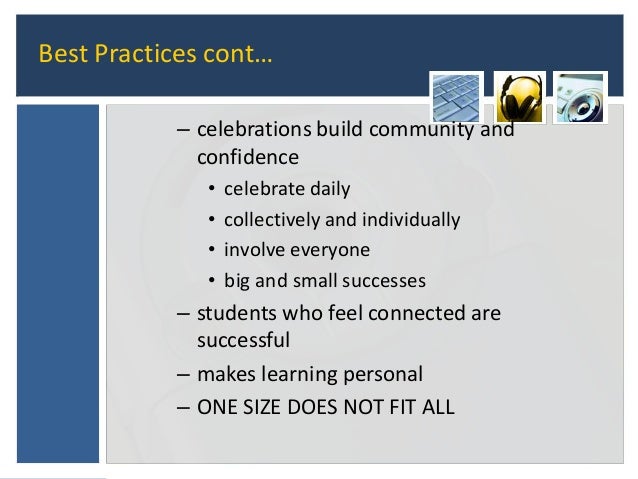 Best Practices cont…

– celebrations build community and confidence
• celebrate daily
• collectively and individually
• involve everyone
• big and small successes
– students who feel connected are successful
– makes learning personal
– ONE SIZE DOES NOT FIT ALL